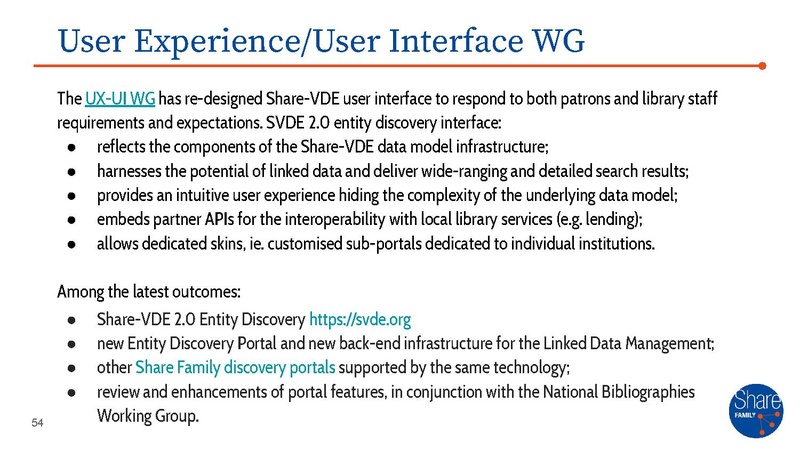 User Experience/User Interface WG

The UX-UI WG has re-designed Share-VDE user interface to respond to both patrons and library staff requirements and expectations. SVDE 2.0 entity discovery interface:
● reflects the components of the Share-VDE data model infrastructure;
● harnesses the potential of linked data and deliver wide-ranging and detailed search results;
● provides an intuitive user experience hiding the complexity of the underlying data model;
● embeds partner APIs for the interoperability with local library services (e.g. lending);
● allows dedicated skins, ie. customised sub-portals dedicated to individual institutions.

Among the latest outcomes:
● Share-VDE 2.0 Entity Discovery https://svde.org
● new Entity Discovery Portal and new back-end infrastructure for the Linked Data Management;
● other Share Family discovery portals supported by the same technology;
● review and enhancements of portal features, in conjunction with the National Bibliographies Working Group.

54

Share FAMILY